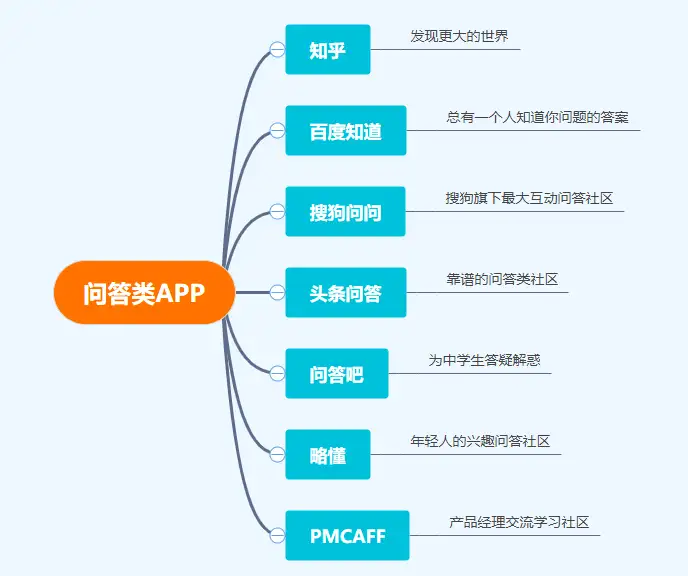 问答类APP

知乎
发现更大的世界

百度知道
总有一个人知道你问题的答案

搜狗问问
搜狗旗下最大互动问答社区

头条问答
靠谱的问答类社区

问答吧
为中学生答疑解惑

略懂
年轻人的兴趣问答社区

PMCAFF
产品经理交流学习社区